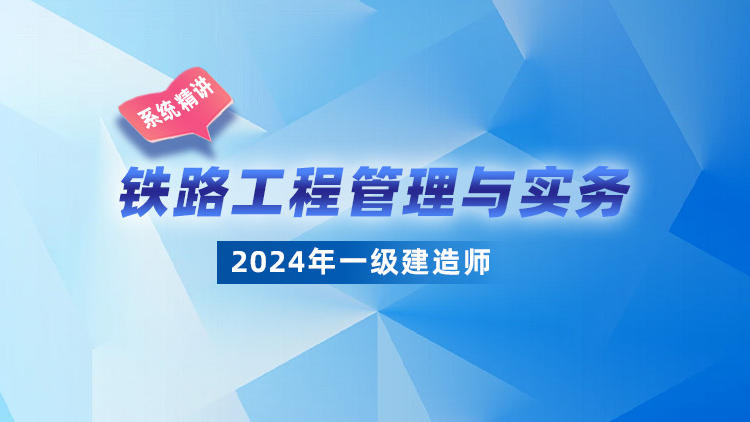 系统精讲

铁路工程管理与实务

2024年一级建造师